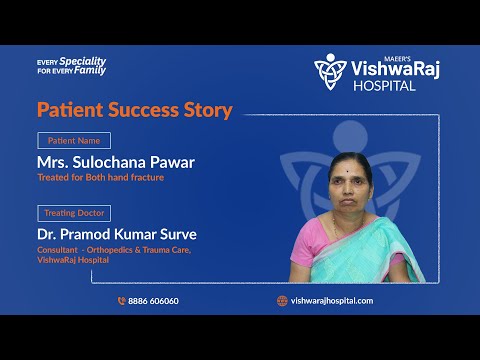 EVERY Speciality
FOR EVERY Family

MAEER'S
VishwaRaj
HOSPITAL

Patient Success Story

Patient Name

Mrs. Sulochana Pawar

Treated for Both hand fracture

Treating Doctor

Dr. Pramod Kumar Surve

Consultant - Orthopedics & Trauma Care, VishwaRaj Hospital

8886 606060

vishwarajhospital.com